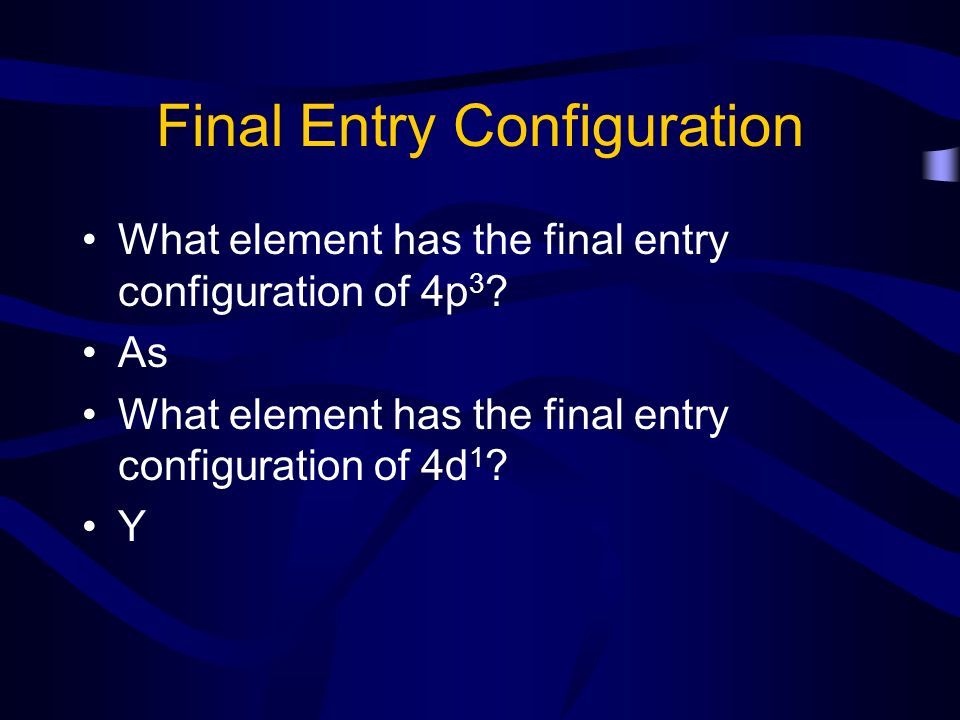 Final Entry Configuration

• What element has the final entry configuration of $4p^3$?
• As
• What element has the final entry configuration of $4d^1$?
• Y